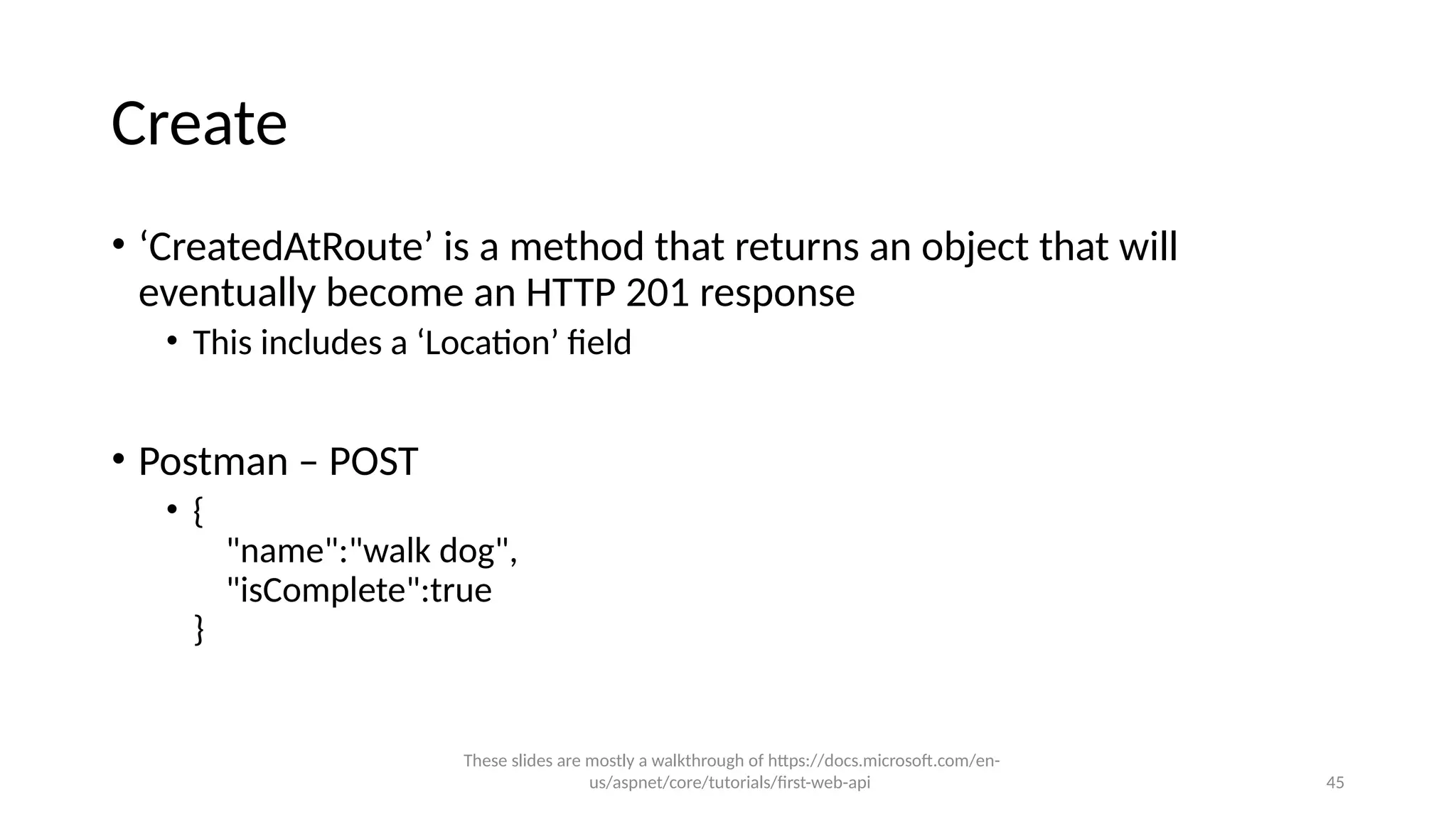 Create

• ‘CreatedAtRoute’ is a method that returns an object that will eventually become an HTTP 201 response
  • This includes a ‘Location’ field

• Postman – POST
  • {
      "name":"walk dog",
      "isComplete":true
    }

These slides are mostly a walkthrough of https://docs.microsoft.com/en-us/aspnet/core/tutorials/first-web-api

45